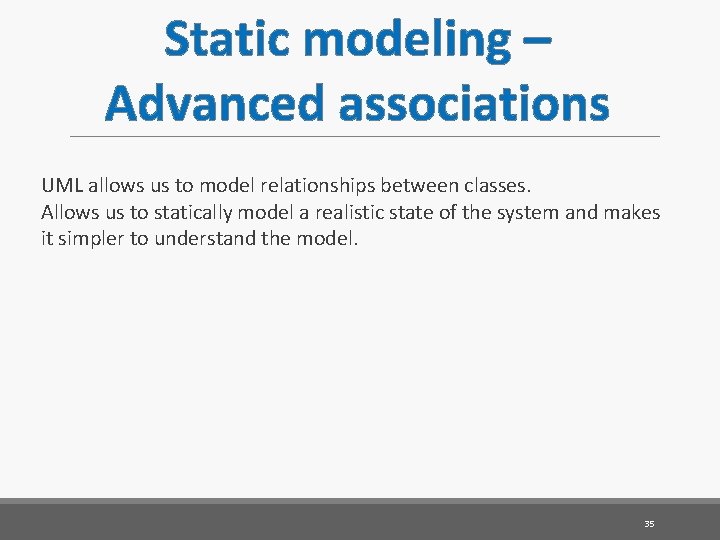 Static modeling – Advanced associations

UML allows us to model relationships between classes.
Allows us to statically model a realistic state of the system and makes it simpler to understand the model.

35